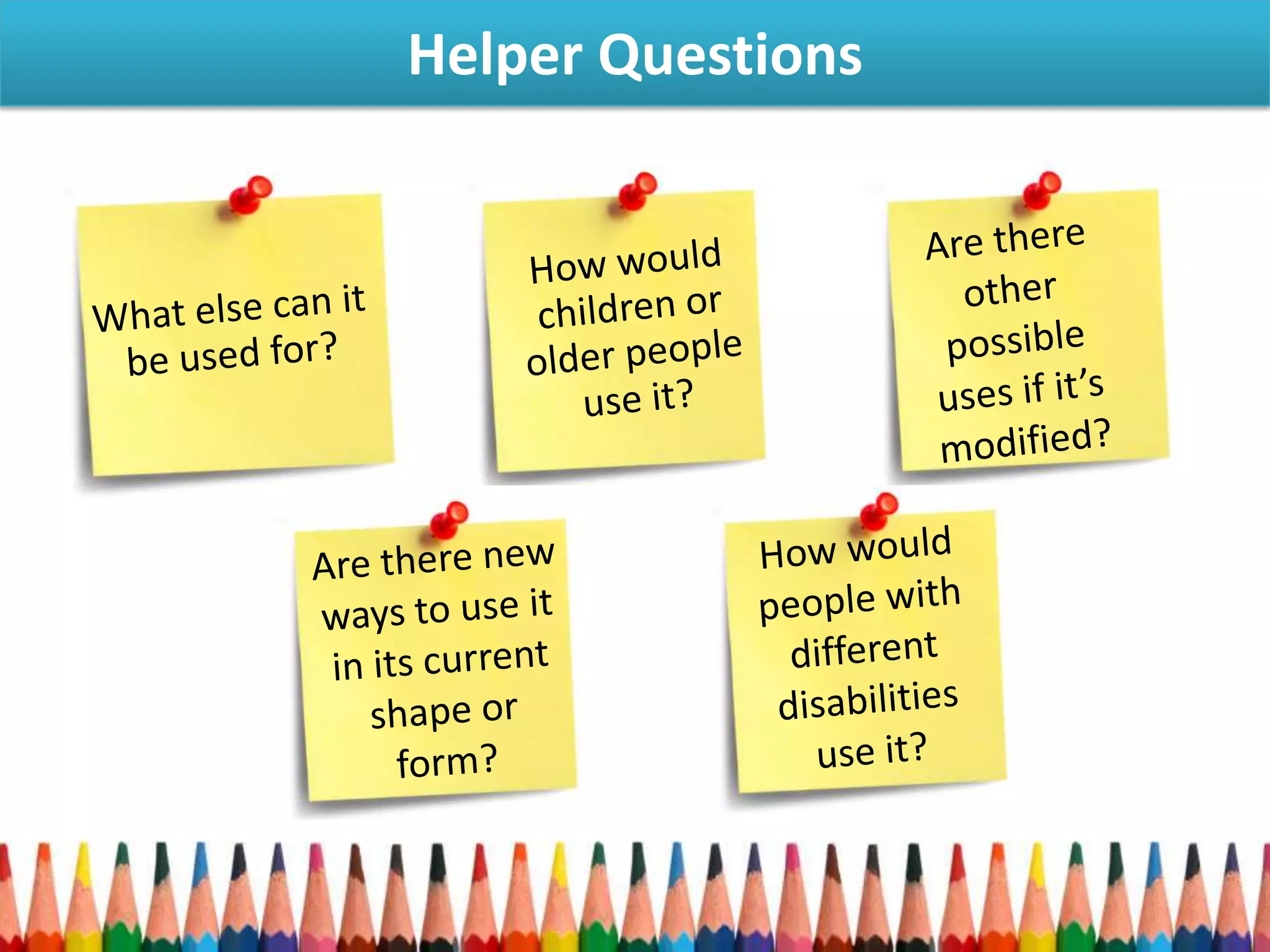 Helper Questions

What else can it be used for?

How would children or older people use it?

Are there other possible uses if it’s modified?

Are there new ways to use it in its current shape or form?

How would people with different disabilities use it?